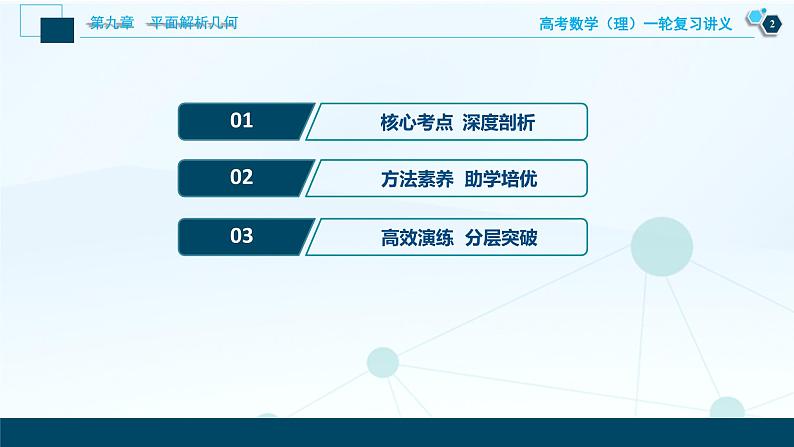 第九章　平面解析几何

高考数学（理）一轮复习讲义

2

01　核心考点　深度剖析

02　方法素养　助学培优

03　高效演练　分层突破